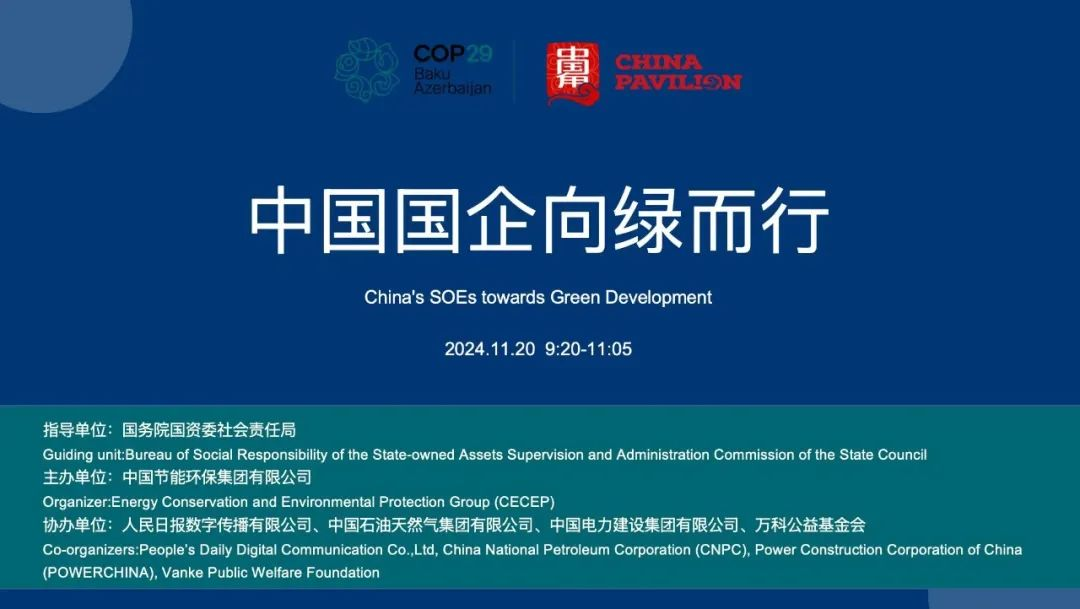 COP29
Baku
Azerbaijan

CHINA PAVILION

中国国企向绿而行

China's SOEs towards Green Development

2024.11.20 9:20-11:05

指导单位：国务院国资委社会责任局
Guiding unit:Bureau of Social Responsibility of the State-owned Assets Supervision and Administration Commission of the State Council
主办单位：中国节能环保集团有限公司
Organizer:Energy Conservation and Environmental Protection Group (CECEP)
协办单位：人民日报数字传播有限公司、中国石油天然气集团有限公司、中国电力建设集团有限公司、万科公益基金会
Co-organizers:People's Daily Digital Communication Co.,Ltd, China National Petroleum Corporation (CNPC), Power Construction Corporation of China (POWERCHINA), Vanke Public Welfare Foundation